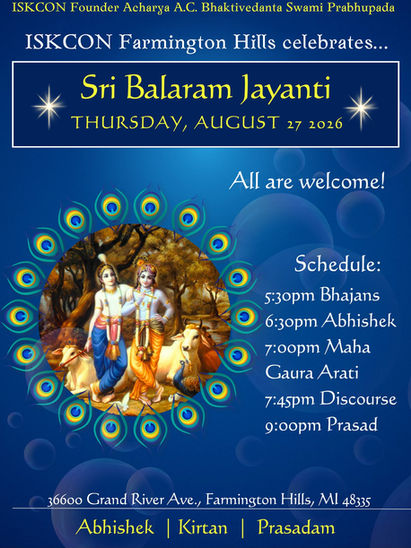 ISKCON Founder Acharya A.C. Bhaktivedanta Swami Prabhupada

ISKCON Farmington Hills celebrates...

Sri Balaram Jayanti
THURSDAY, AUGUST 27 2026

All are welcome!

Schedule:
5:30pm Bhajans
6:30pm Abhishek
7:00pm Maha Gaura Arati
7:45pm Discourse
9:00pm Prasad

36600 Grand River Ave., Farmington Hills, MI 48335

Abhishek | Kirtan | Prasadam